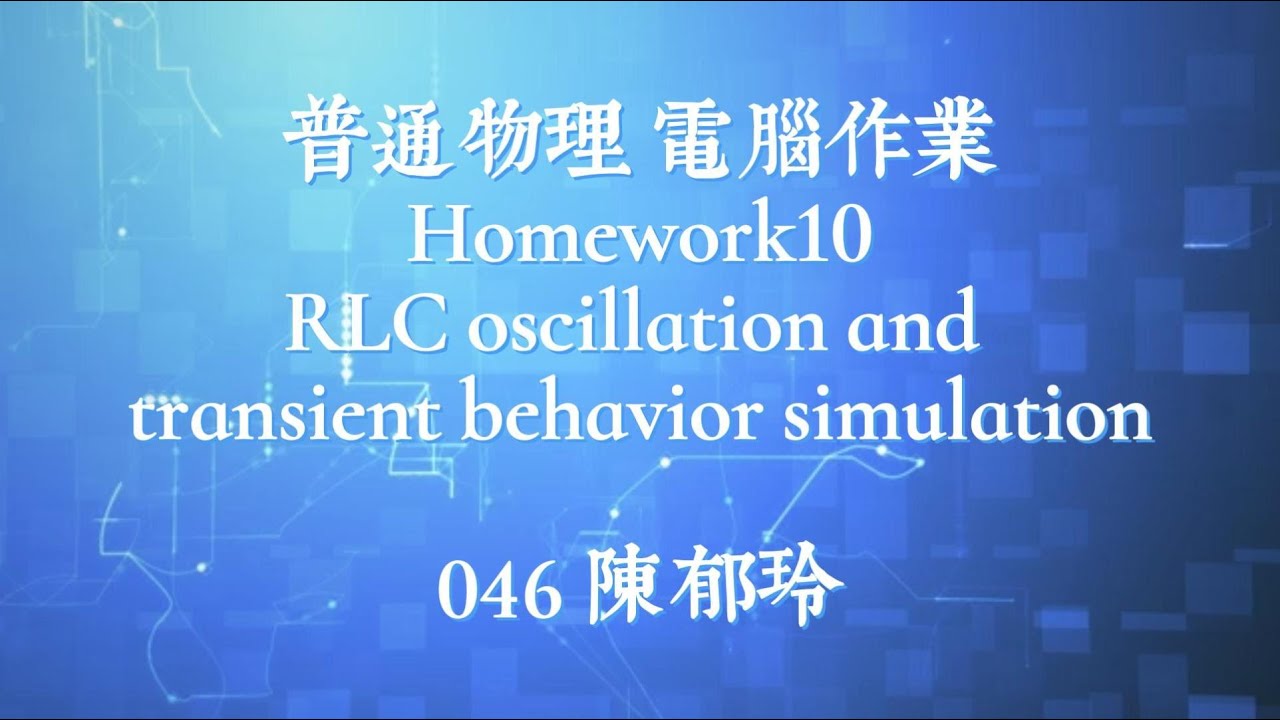 普通物理 電腦作業
Homework10
RLC oscillation and transient behavior simulation

046 陳郁玲